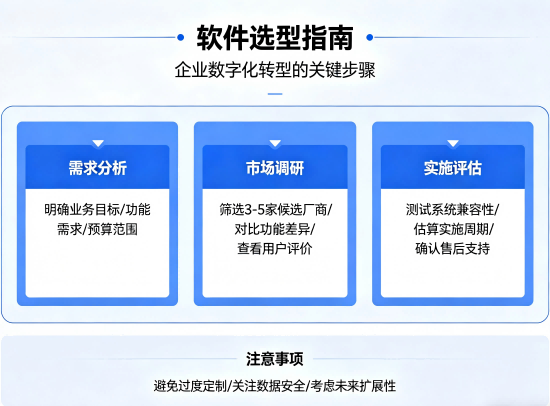 软件选型指南

企业数字化转型的关键步骤

需求分析

明确业务目标/功能需求/预算范围

市场调研

筛选3-5家候选厂商/对比功能差异/查看用户评价

实施评估

测试系统兼容性/估算实施周期/确认售后支持

注意事项

避免过度定制/关注数据安全/考虑未来扩展性